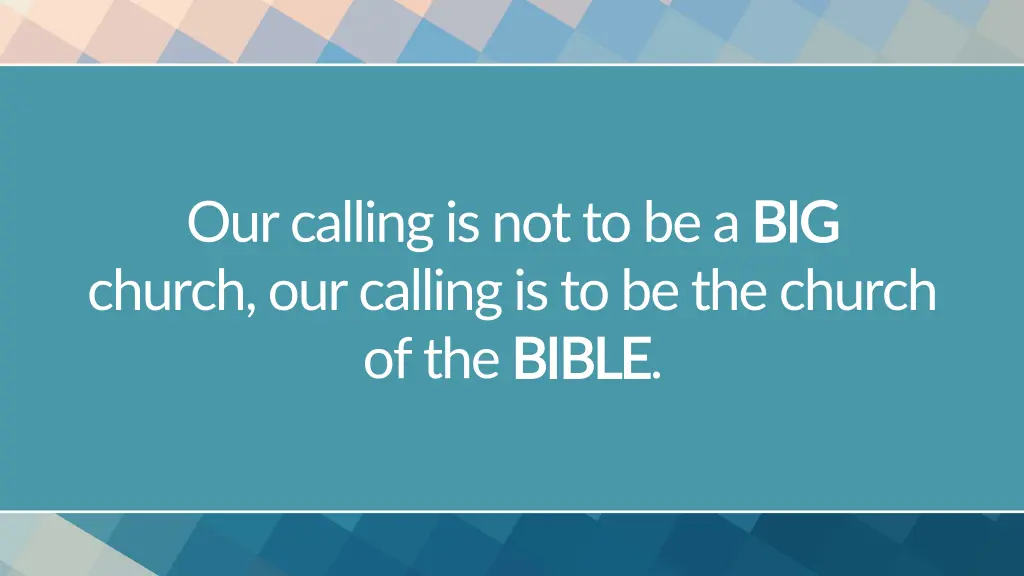 Our calling is not to be a BIG church, our calling is to be the church of the BIBLE.